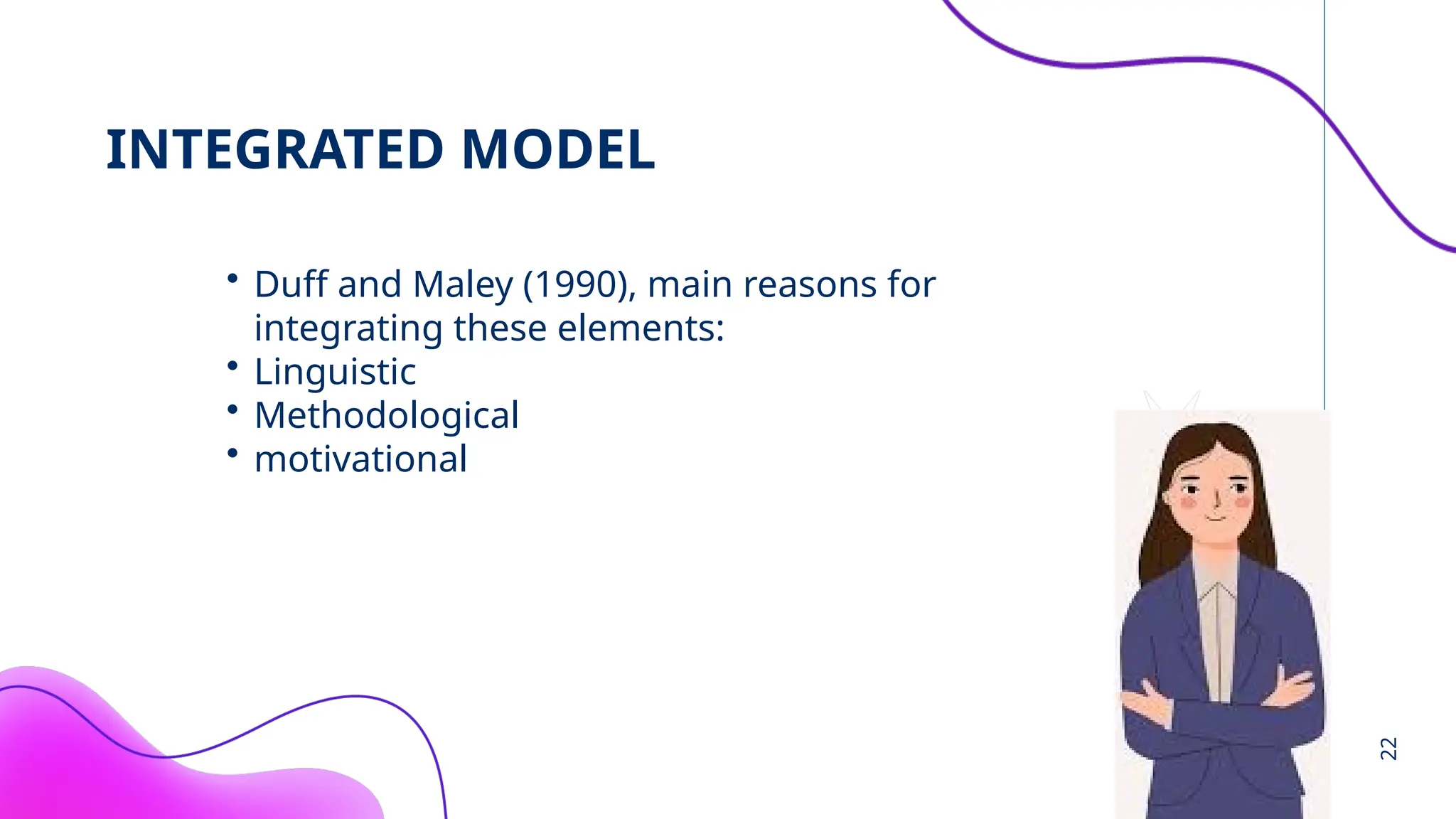 INTEGRATED MODEL

• Duff and Maley (1990), main reasons for integrating these elements:
• Linguistic
• Methodological
• motivational

22